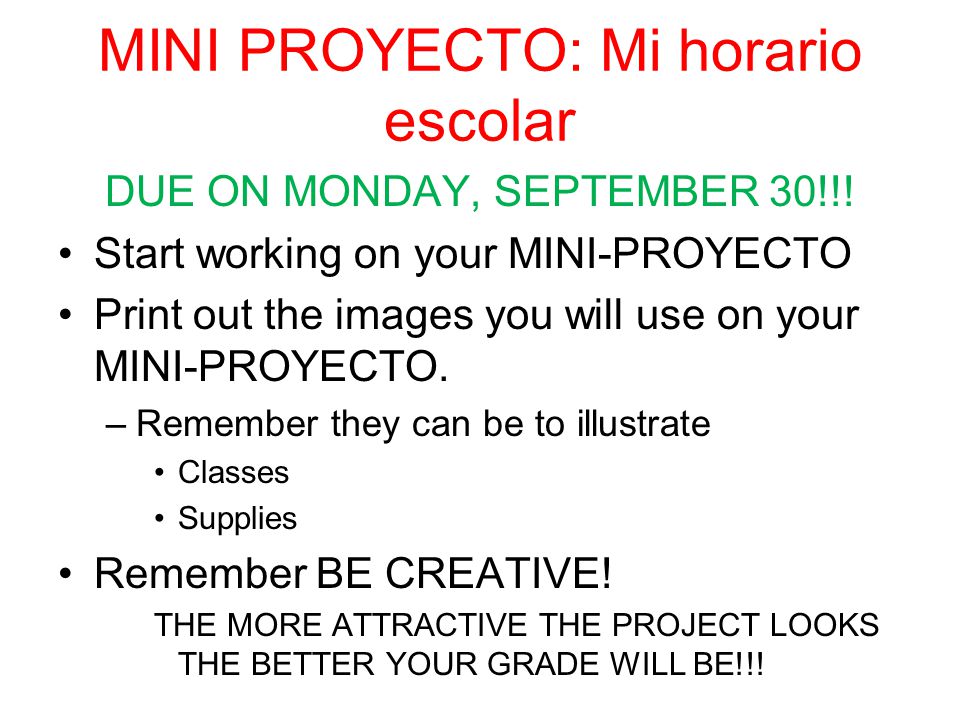 MINI PROYECTO: Mi horario escolar

DUE ON MONDAY, SEPTEMBER 30!!!

• Start working on your MINI-PROYECTO
• Print out the images you will use on your MINI-PROYECTO.
– Remember they can be to illustrate
• Classes
• Supplies
• Remember BE CREATIVE!

THE MORE ATTRACTIVE THE PROJECT LOOKS THE BETTER YOUR GRADE WILL BE!!!